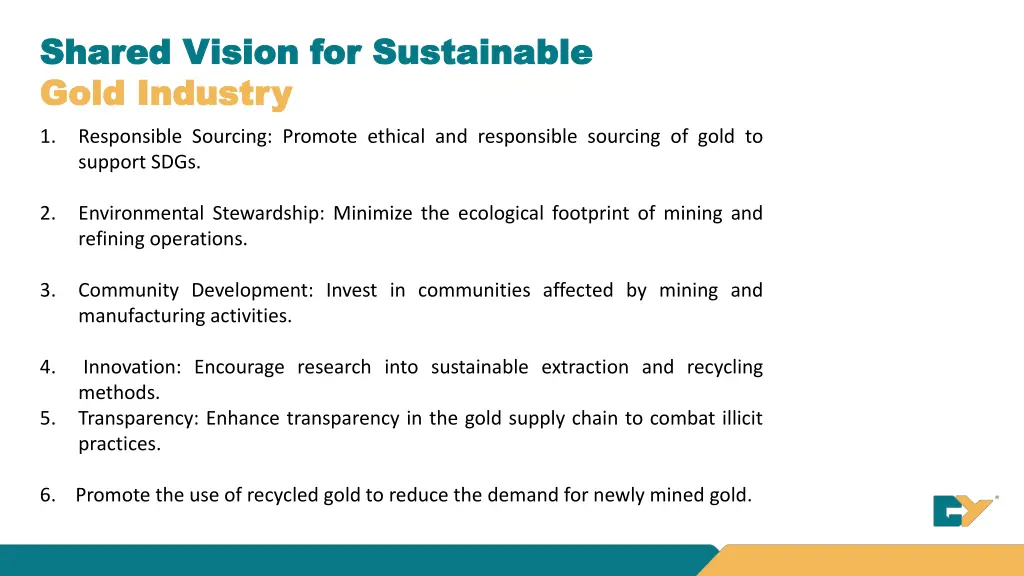 Shared Vision for Sustainable
Gold Industry

1. Responsible Sourcing: Promote ethical and responsible sourcing of gold to support SDGs.

2. Environmental Stewardship: Minimize the ecological footprint of mining and refining operations.

3. Community Development: Invest in communities affected by mining and manufacturing activities.

4. Innovation: Encourage research into sustainable extraction and recycling methods.
5. Transparency: Enhance transparency in the gold supply chain to combat illicit practices.

6. Promote the use of recycled gold to reduce the demand for newly mined gold.